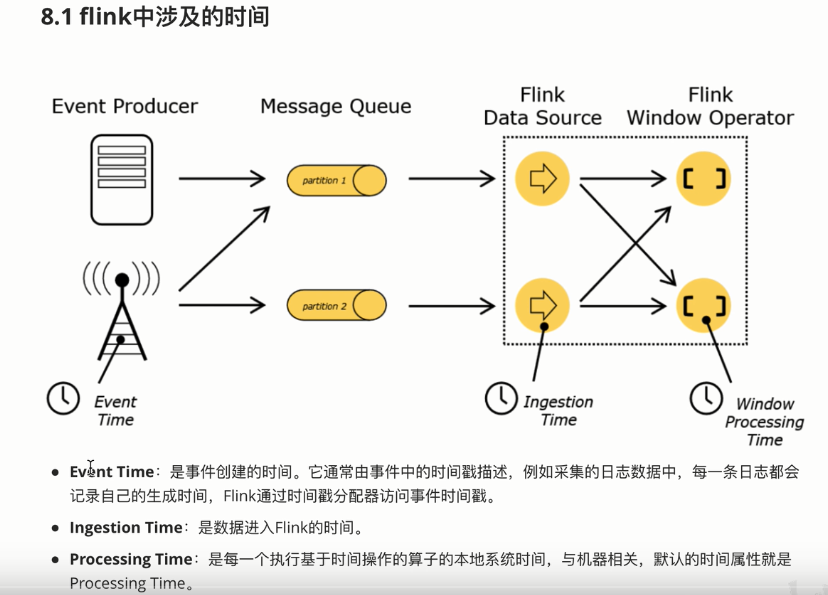 8.1 flink中涉及的时间

Event Producer

Message Queue

Flink Data Source

Flink Window Operator

partition 1

partition 2

Event Time

Ingestion Time

Window Processing Time

- Event Time：是事件创建的时间。它通常由事件中的时间戳描述，例如采集的日志数据中，每一条日志都会记录自己的生成时间，Flink通过时间戳分配器访问事件时间戳。
- Ingestion Time：是数据进入Flink的时间。
- Processing Time：是每一个执行基于时间操作的算子的本地系统时间，与机器相关，默认的时间属性就是Processing Time。